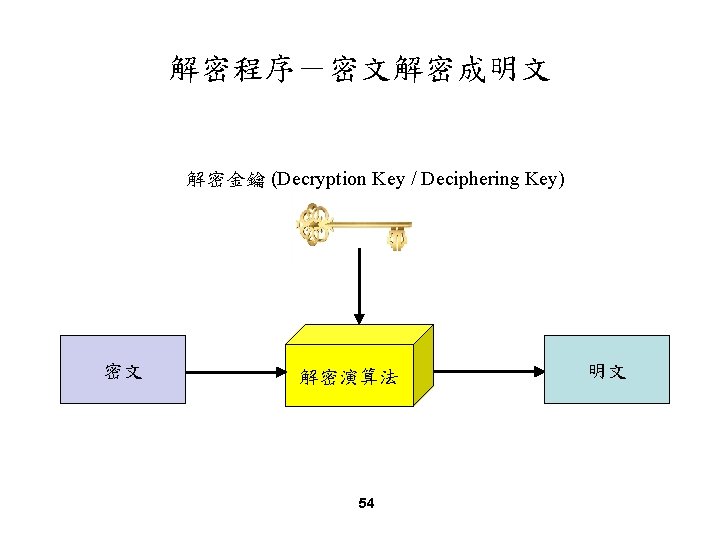 解密程序－密文解密成明文

解密金鑰 (Decryption Key / Deciphering Key)

密文

解密演算法

明文

54